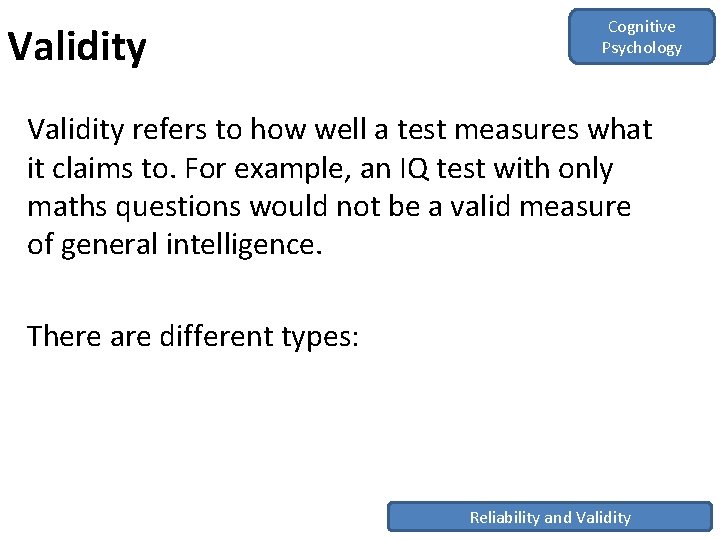 Validity

Cognitive Psychology

Validity refers to how well a test measures what it claims to. For example, an IQ test with only maths questions would not be a valid measure of general intelligence.

There are different types:

Reliability and Validity